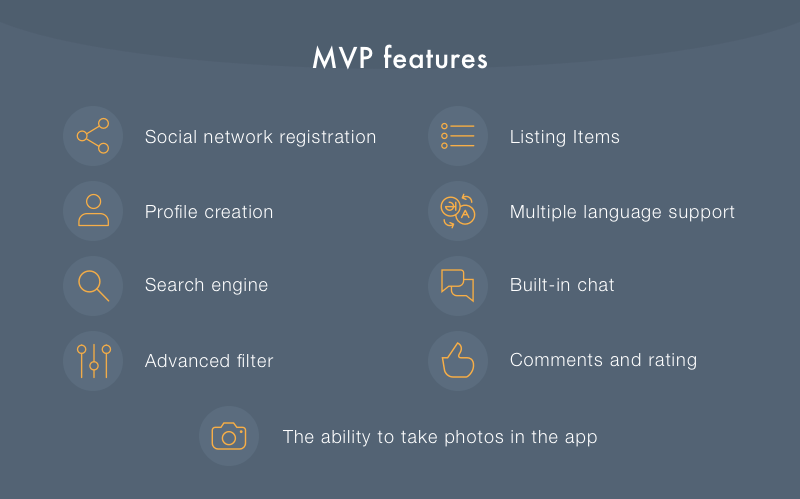 MVP features

Social network registration

Profile creation

Search engine

Advanced filter

Listing Items

Multiple language support

Built-in chat

Comments and rating

The ability to take photos in the app